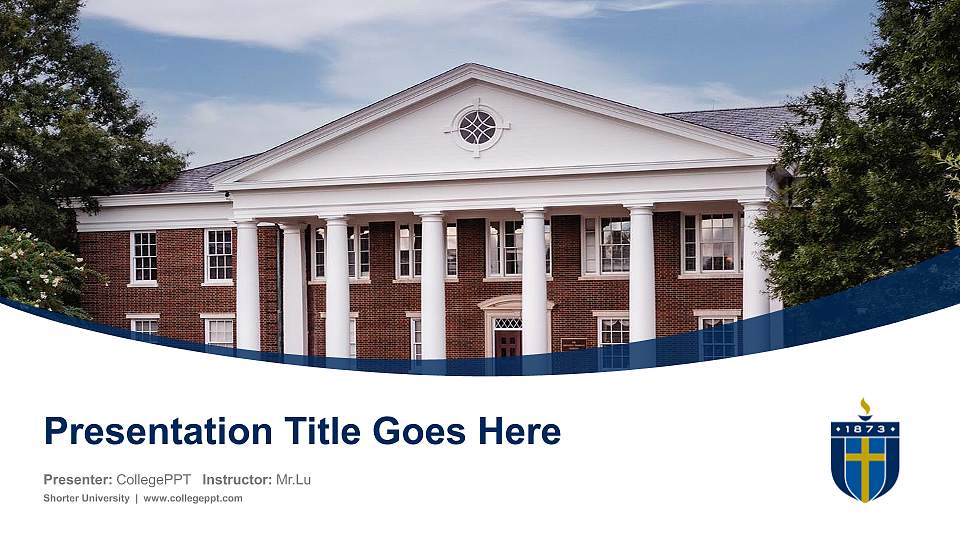 Presentation Title Goes Here

Presenter: CollegePPT Instructor: Mr.Lu

Shorter University | www.collegeppt.com

1873